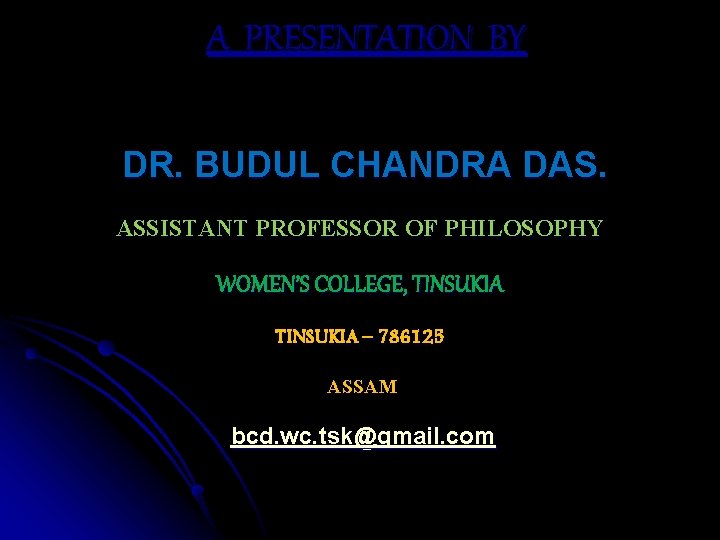 A PRESENTATION BY

DR. BUDUL CHANDRA DAS.

ASSISTANT PROFESSOR OF PHILOSOPHY

WOMEN'S COLLEGE, TINSUKIA

TINSUKIA – 786125

ASSAM

bcd.wc.tsk@gmail.com